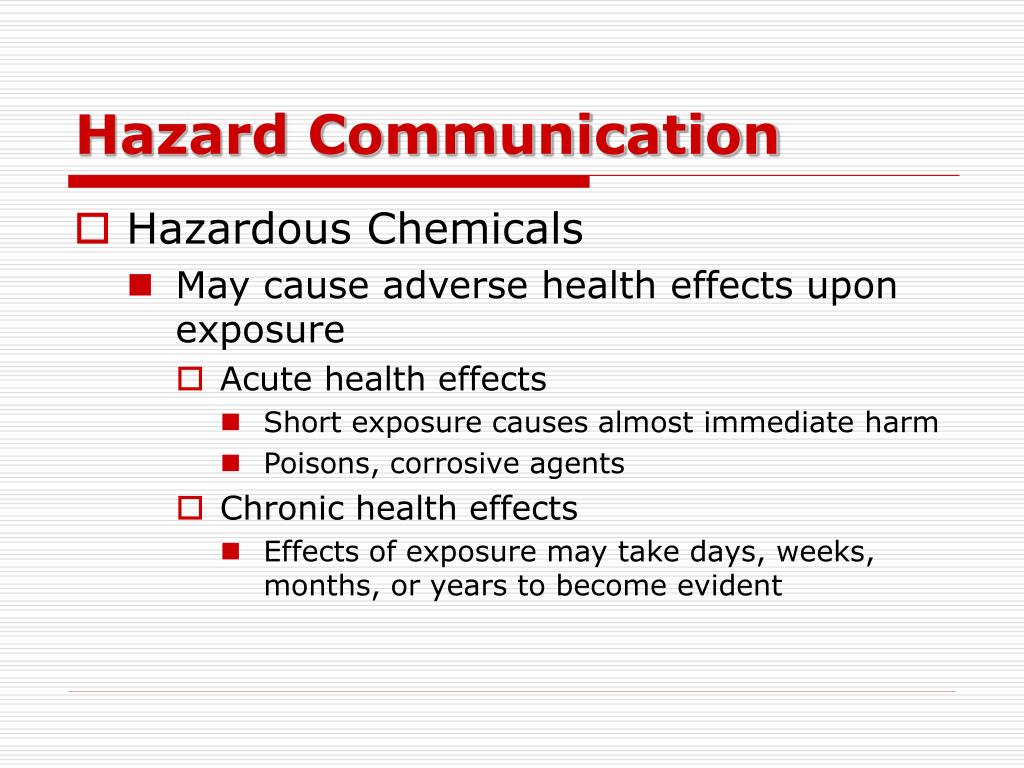 Hazard Communication

Hazardous Chemicals

May cause adverse health effects upon exposure

Acute health effects

Short exposure causes almost immediate harm

Poisons, corrosive agents

Chronic health effects

Effects of exposure may take days, weeks, months, or years to become evident